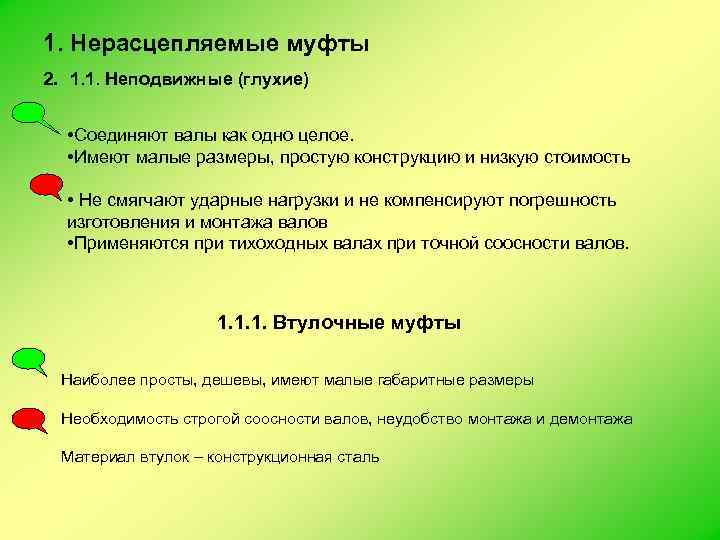 1. Нерасцепляемые муфты

2. 1.1. Неподвижные (глухие)

•Соединяют валы как одно целое.
•Имеют малые размеры, простую конструкцию и низкую стоимость

• Не смягчают ударные нагрузки и не компенсируют погрешность изготовления и монтажа валов
•Применяются при тихоходных валах при точной соосности валов.

1.1.1. Втулочные муфты

Наиболее просты, дешевы, имеют малые габаритные размеры

Необходимость строгой соосности валов, неудобство монтажа и демонтажа

Материал втулок – конструкционная сталь